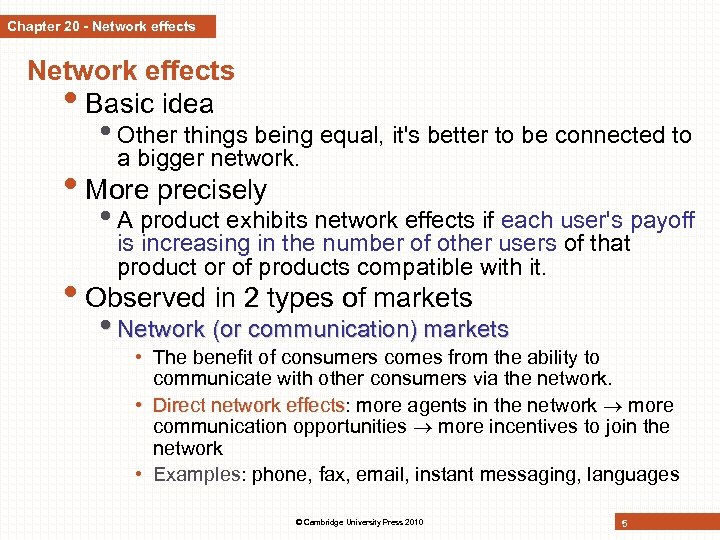 Chapter 20 - Network effects

Network effects

• Basic idea
  • Other things being equal, it's better to be connected to a bigger network.
• More precisely
  • A product exhibits network effects if each user's payoff is increasing in the number of other users of that product or of products compatible with it.
• Observed in 2 types of markets
  • Network (or communication) markets
    • The benefit of consumers comes from the ability to communicate with other consumers via the network.
    • Direct network effects: more agents in the network $\rightarrow$ more communication opportunities $\rightarrow$ more incentives to join the network
    • Examples: phone, fax, email, instant messaging, languages

© Cambridge University Press 2010

5